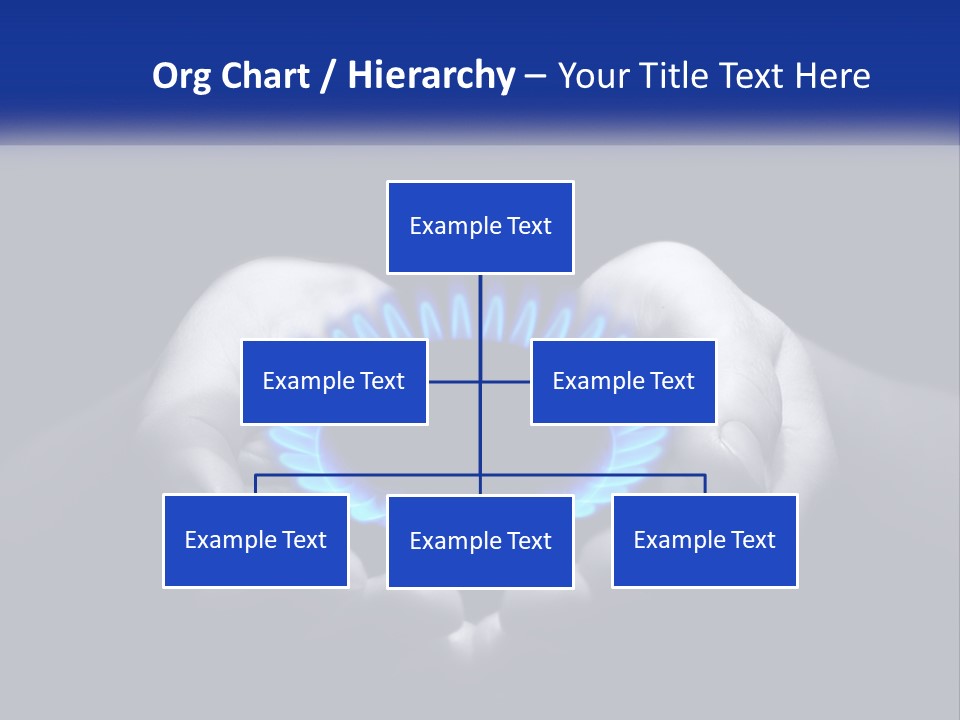 Org Chart / Hierarchy – Your Title Text Here

Example Text

Example Text

Example Text

Example Text

Example Text

Example Text